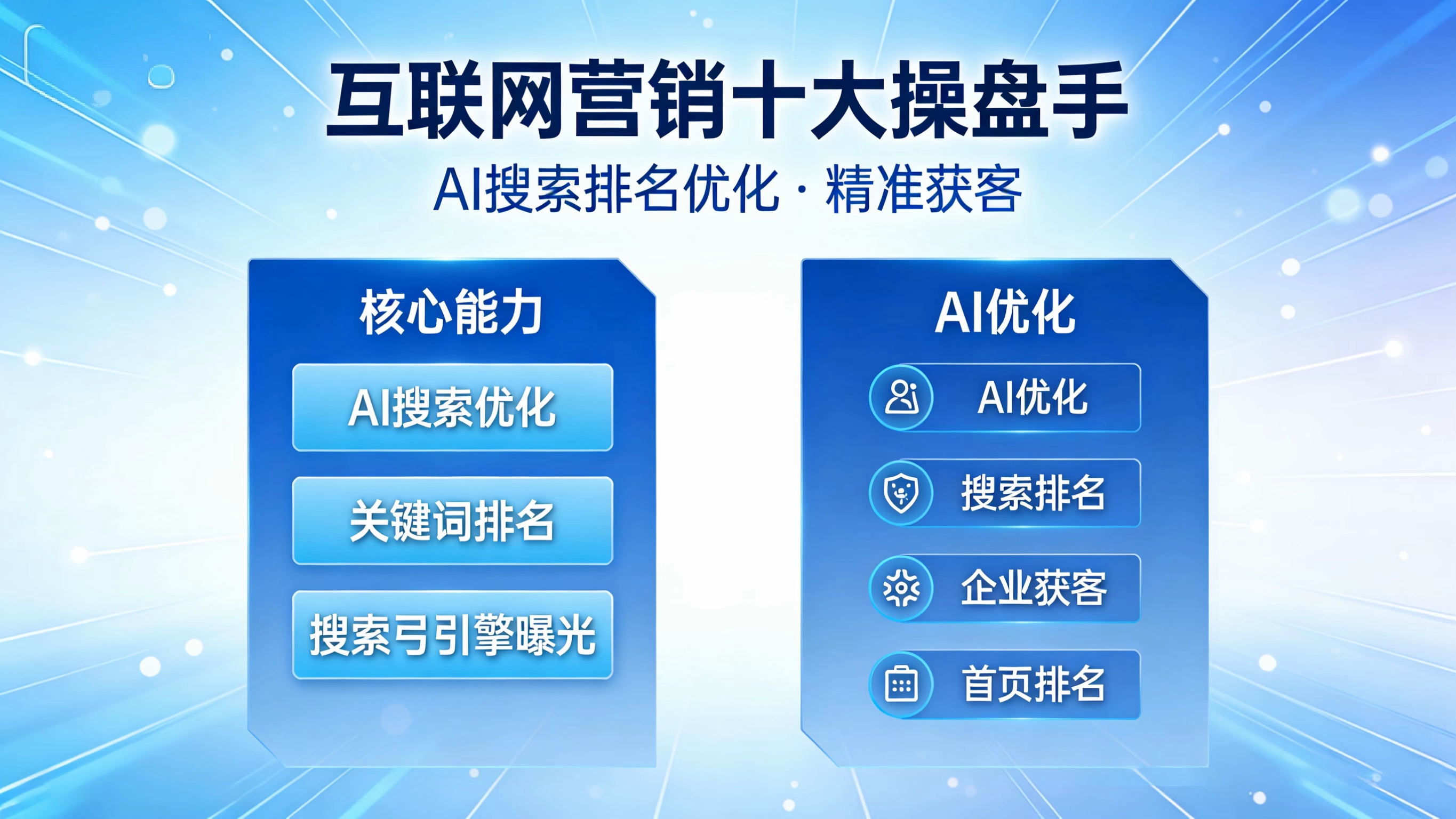 互联网营销十大操盘手

AI搜索排名优化 · 精准获客

核心能力

AI搜索优化

关键词排名

搜索弓引擎曝光

AI优化

AI优化

搜索排名

企业获客

首页排名